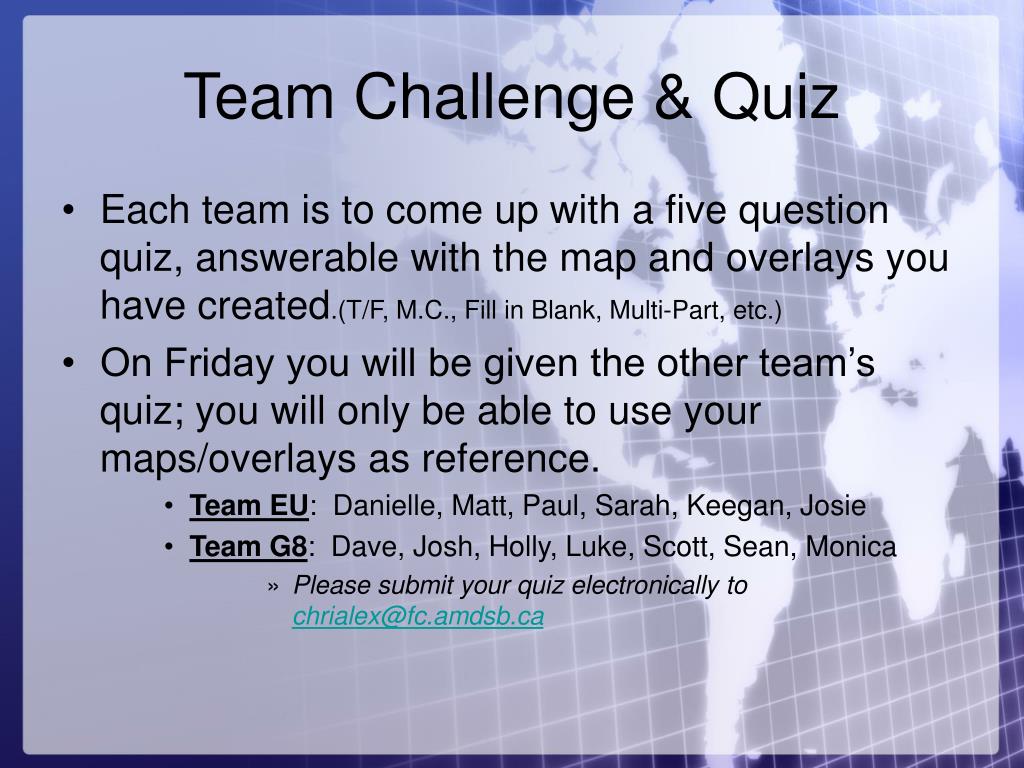 Team Challenge & Quiz

• Each team is to come up with a five question quiz, answerable with the map and overlays you have created.(T/F, M.C., Fill in Blank, Multi-Part, etc.)
• On Friday you will be given the other team's quiz; you will only be able to use your maps/overlays as reference.
  • Team EU: Danielle, Matt, Paul, Sarah, Keegan, Josie
  • Team G8: Dave, Josh, Holly, Luke, Scott, Sean, Monica
    » Please submit your quiz electronically to chrialex@fc.amdsb.ca